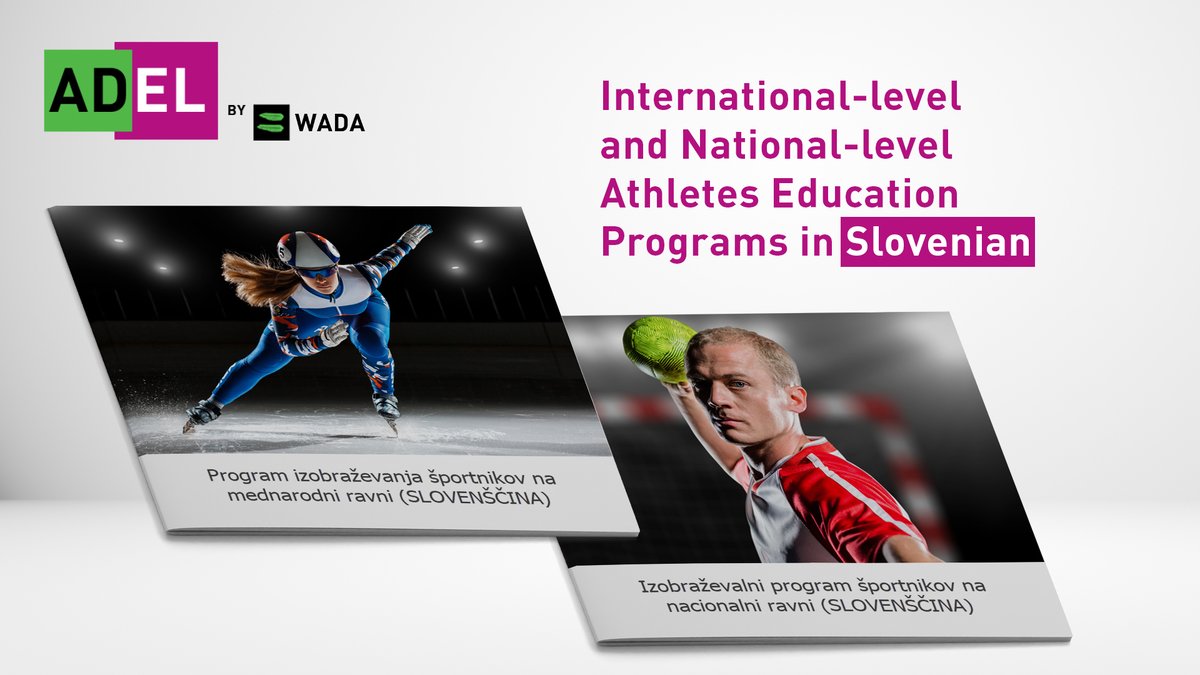 ADEL BY WADA

International-level and National-level Athletes Education Programs in Slovenian

Program izobraževanja športnikov na mednarodni ravni (SLOVENŠČINA)

Izobraževalni program športnikov na nacionalni ravni (SLOVENŠČINA)